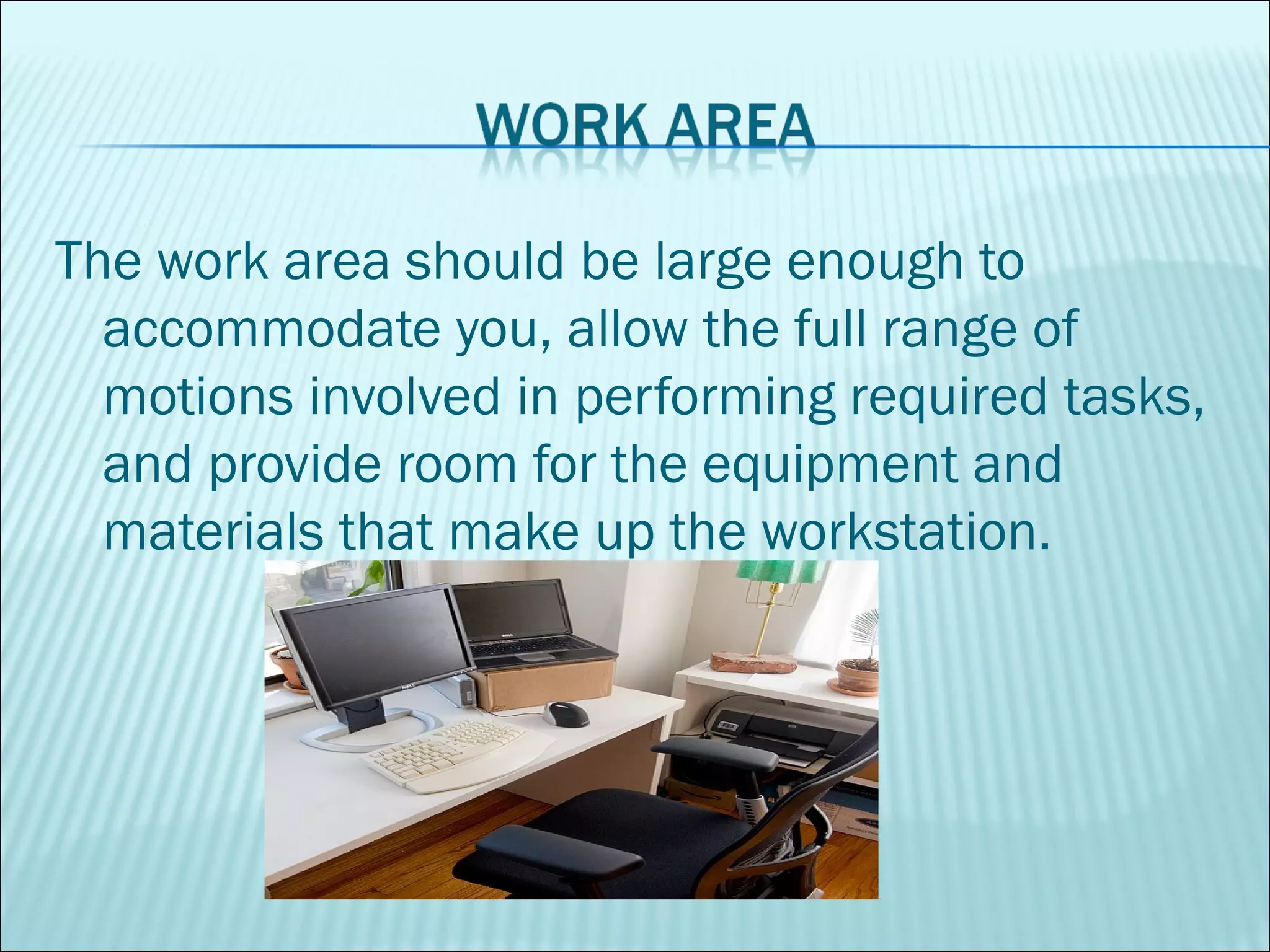 WORK AREA

The work area should be large enough to accommodate you, allow the full range of motions involved in performing required tasks, and provide room for the equipment and materials that make up the workstation.